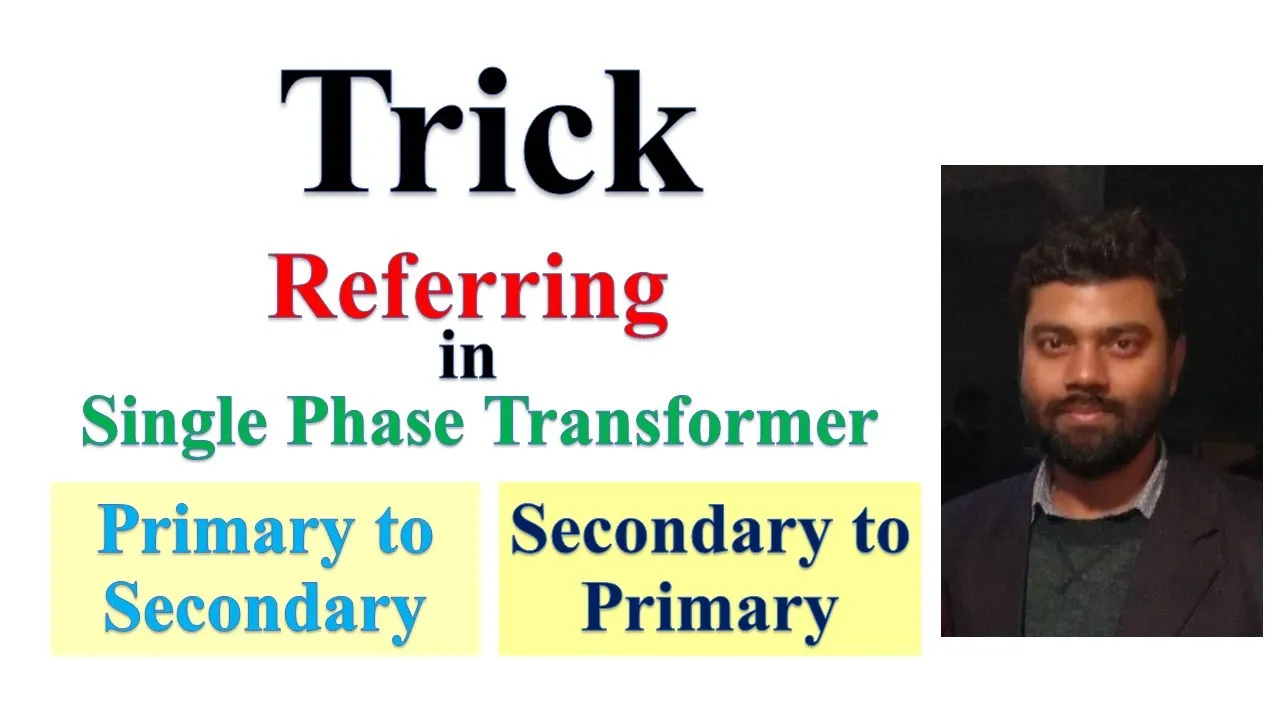 Trick

Referring
in
Single Phase Transformer

Primary to Secondary

Secondary to Primary